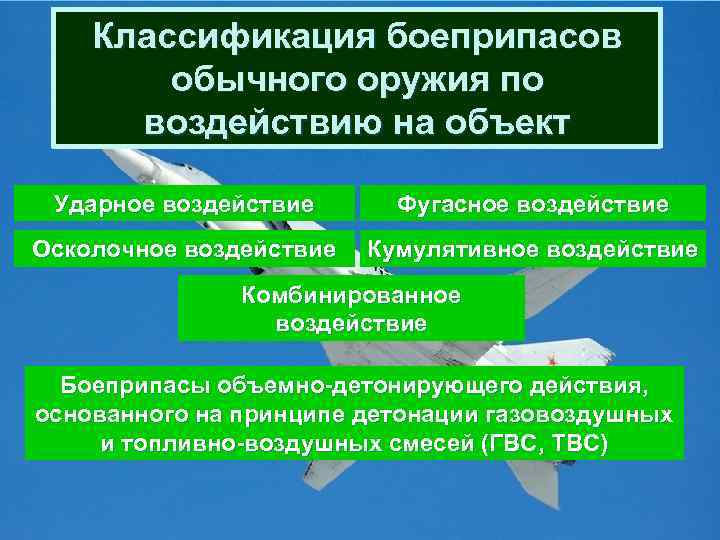 Классификация боеприпасов обычного оружия по воздействию на объект

Ударное воздействие

Фугасное воздействие

Осколочное воздействие

Кумулятивное воздействие

Комбинированное воздействие

Боеприпасы объемно-детонирующего действия, основанного на принципе детонации газовоздушных и топливно-воздушных смесей (ГВС, ТВС)